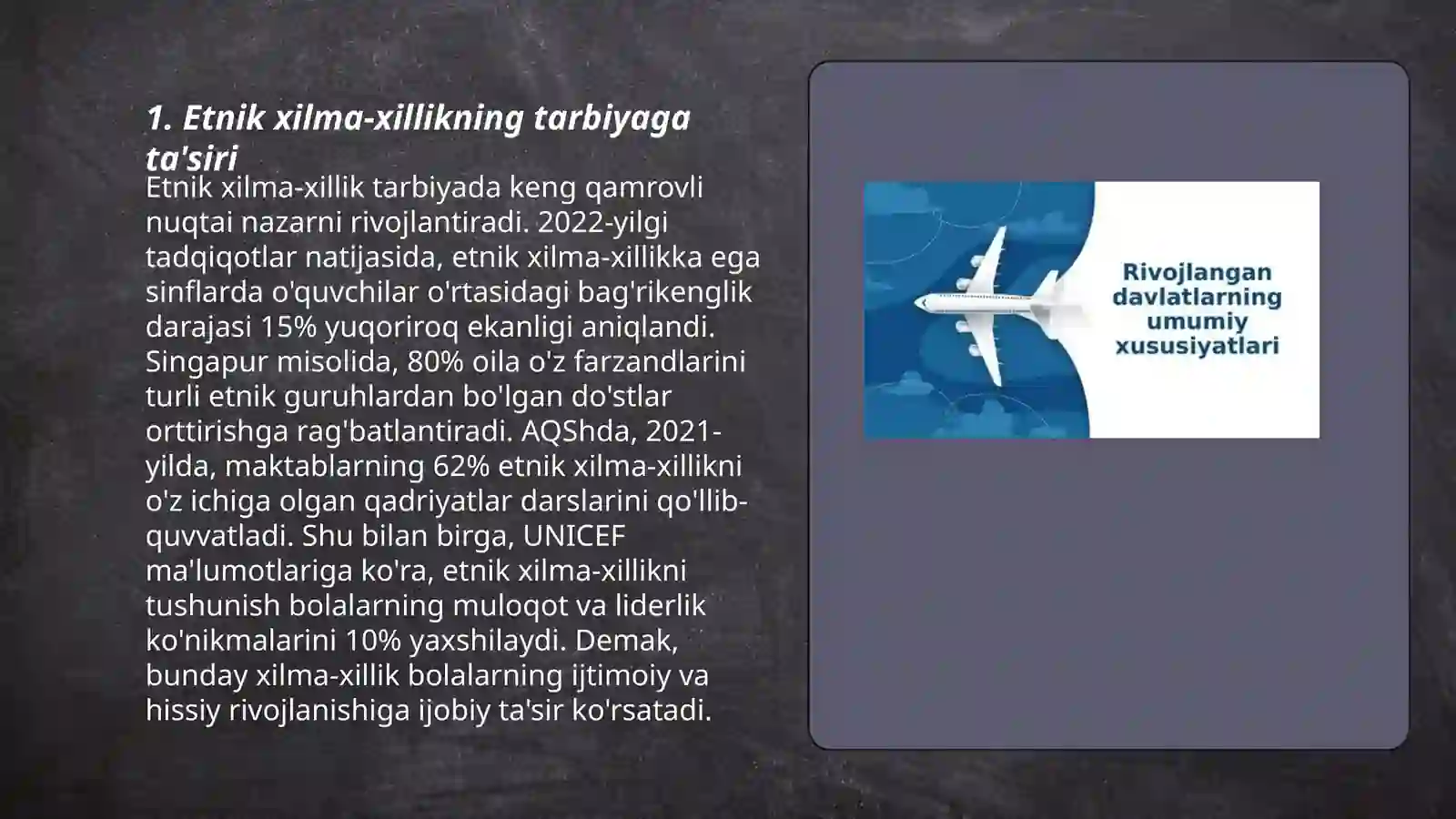 1. Etnik xilma-xillikning tarbiyaga ta'siri

Etnik xilma-xillik tarbiyada keng qamrovli nuqtai nazarni rivojlantiradi. 2022-yilgi tadqiqotlar natijasida, etnik xilma-xillikka ega sinflarda o'quvchilar o'rtasidagi bag'rikenglik darajasi 15% yuqoriroq ekanligi aniqlandi. Singapur misolida, 80% oila o'z farzandlarini turli etnik guruhlardan bo'lgan do'stlar orttirishga rag'batlantiradi. AQShda, 2021-yilda, maktablarning 62% etnik xilma-xillikni o'z ichiga olgan qadriyatlar darslarini qo'llib-quvvatladi. Shu bilan birga, UNICEF ma'lumotlariga ko'ra, etnik xilma-xillikni tushunish bolalarning muloqot va liderlik ko'nikmalarini 10% yaxshilaydi. Demak, bunday xilma-xillik bolalarning ijtimoiy va hissiy rivojlanishiga ijobiy ta'sir ko'rsatadi.

Rivojlangan davlatlarning umumiy xususiyatlari